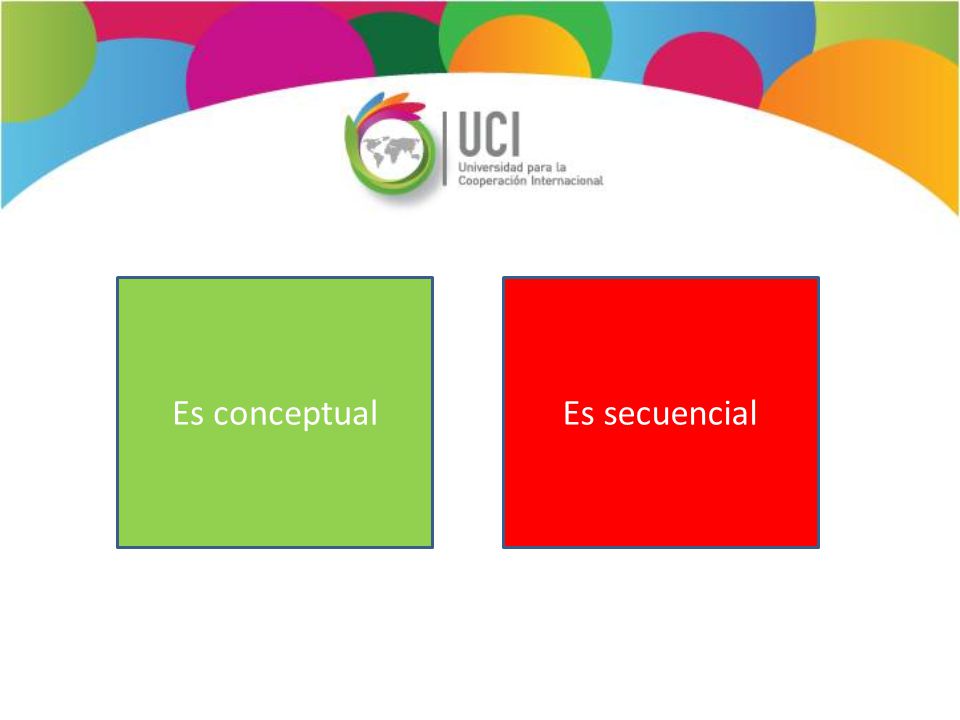 UCI
Universidad para la Cooperación Internacional

Es conceptual

Es secuencial